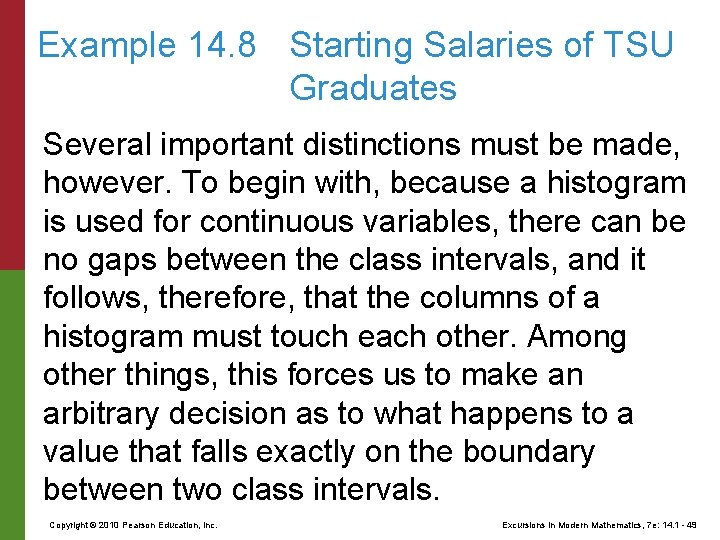 Example 14.8 Starting Salaries of TSU Graduates

Several important distinctions must be made, however. To begin with, because a histogram is used for continuous variables, there can be no gaps between the class intervals, and it follows, therefore, that the columns of a histogram must touch each other. Among other things, this forces us to make an arbitrary decision as to what happens to a value that falls exactly on the boundary between two class intervals.

Copyright © 2010 Pearson Education, Inc.

Excursions in Modern Mathematics, 7e: 14.1 - 49